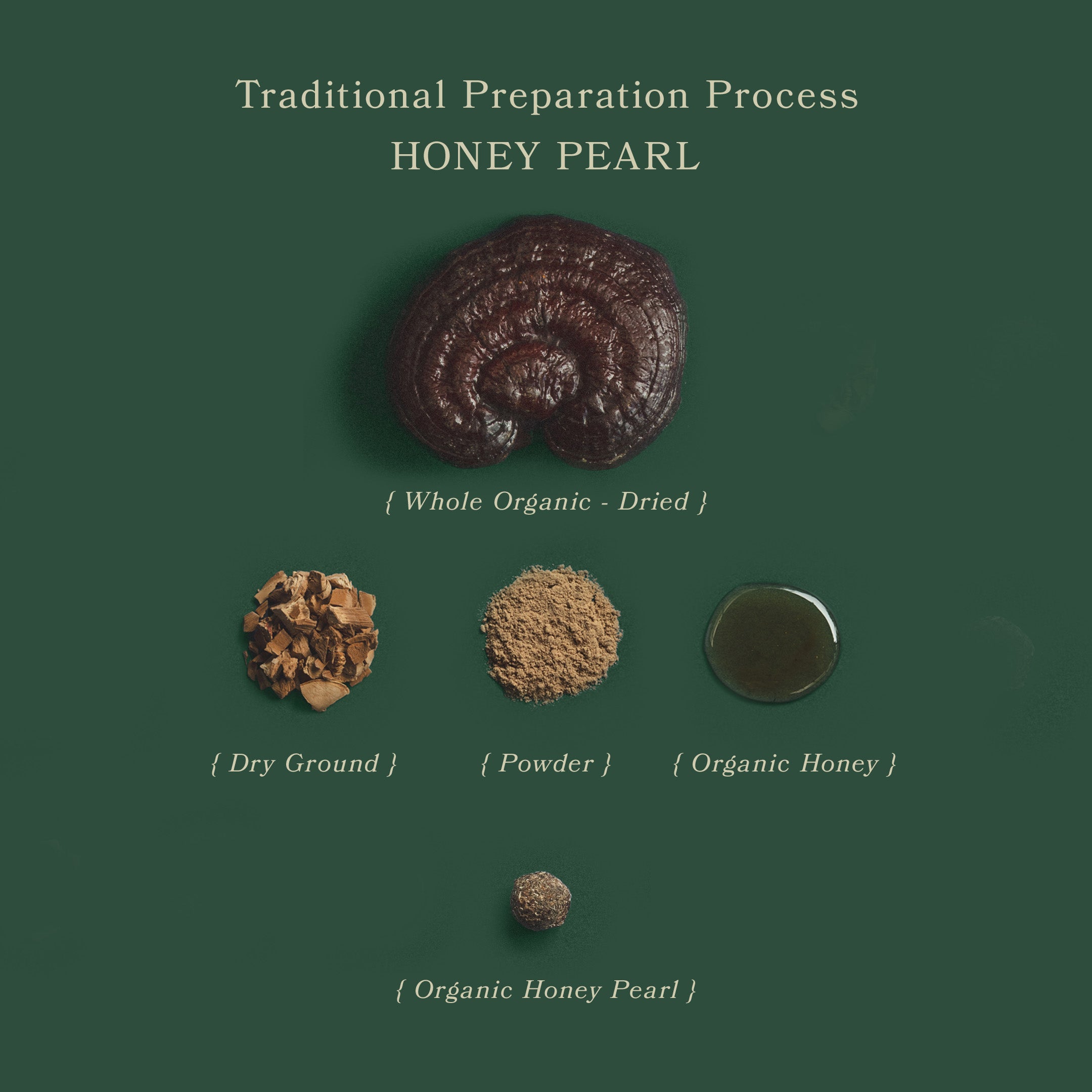 Traditional Preparation Process
HONEY PEARL

{ Whole Organic - Dried }

{ Dry Ground }

{ Powder }

{ Organic Honey }

{ Organic Honey Pearl }